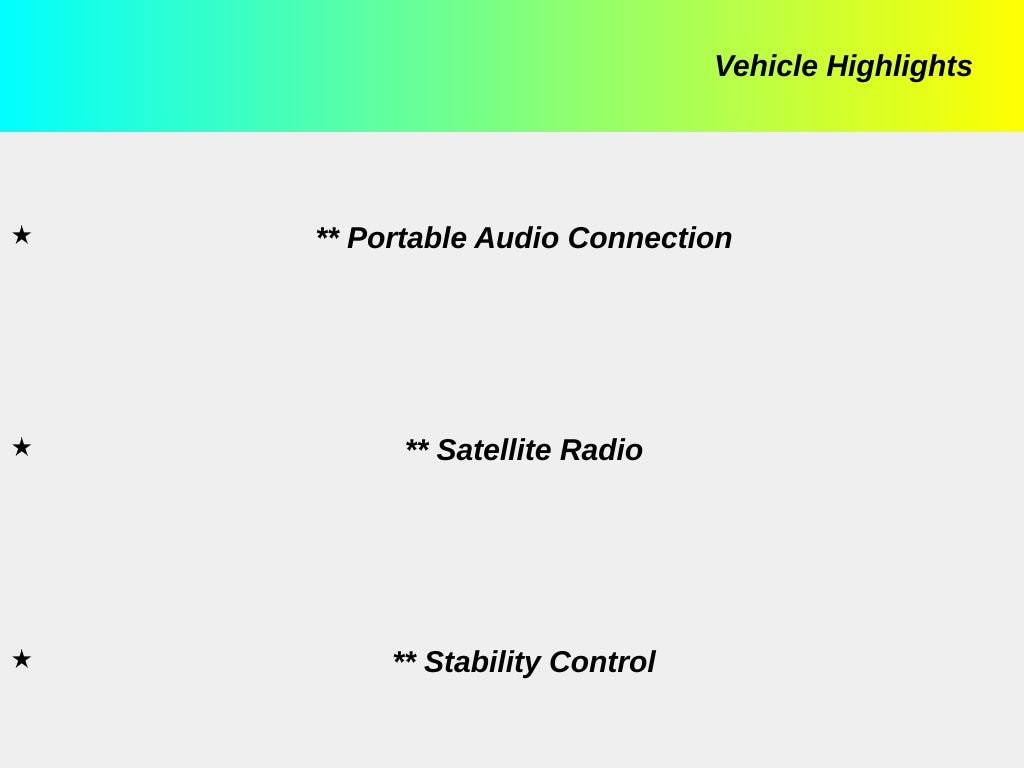 Vehicle Highlights

★ ** Portable Audio Connection

★ ** Satellite Radio

★ ** Stability Control